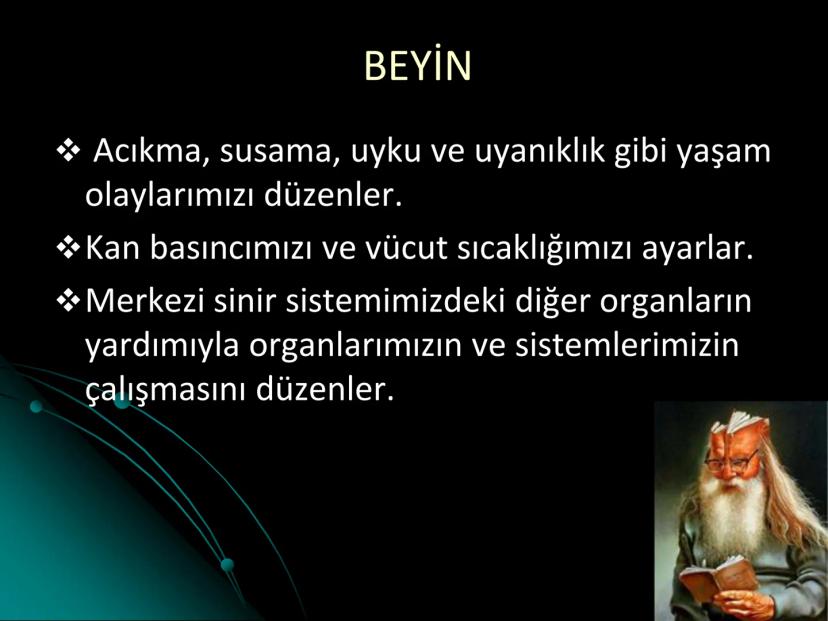 BEYİN

❖ Acıkma, susama, uyku ve uyanıklık gibi yaşam olaylarımızı düzenler.

❖ Kan basıncımızı ve vücut sıcaklığımızı ayarlar.

❖ Merkezi sinir sistemimizdeki diğer organların yardımıyla organlarımızın ve sistemlerimizin çalışmasını düzenler.